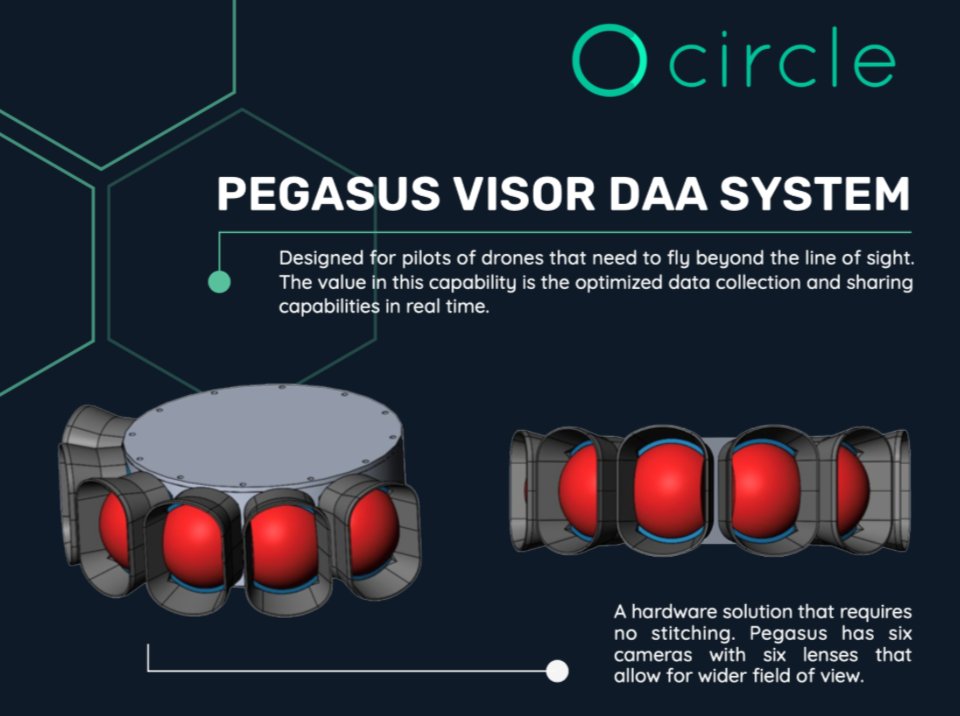 circle

PEGASUS VISOR DAA SYSTEM

Designed for pilots of drones that need to fly beyond the line of sight. The value in this capability is the optimized data collection and sharing capabilities in real time.

A hardware solution that requires no stitching. Pegasus has six cameras with six lenses that allow for wider field of view.